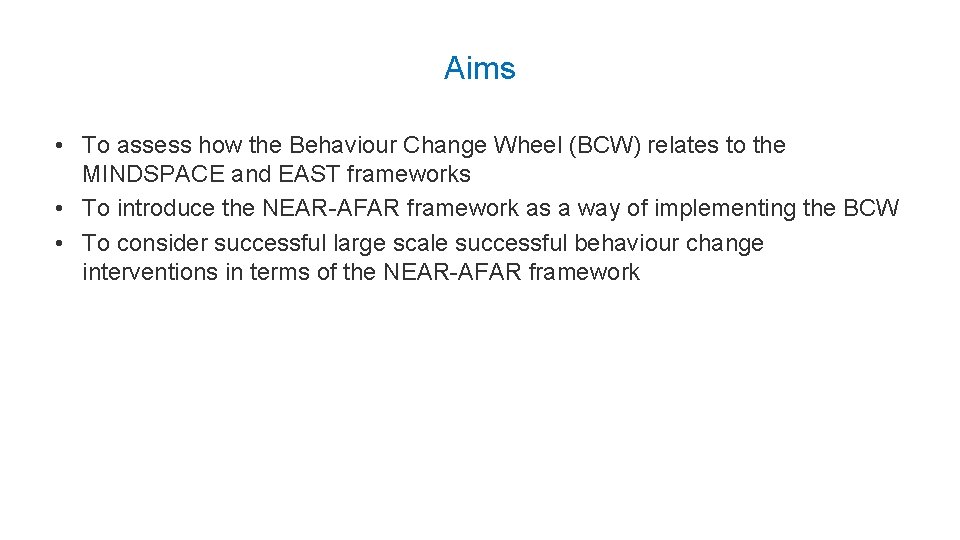 Aims

• To assess how the Behaviour Change Wheel (BCW) relates to the MINDSPACE and EAST frameworks
• To introduce the NEAR-AFAR framework as a way of implementing the BCW
• To consider successful large scale successful behaviour change interventions in terms of the NEAR-AFAR framework